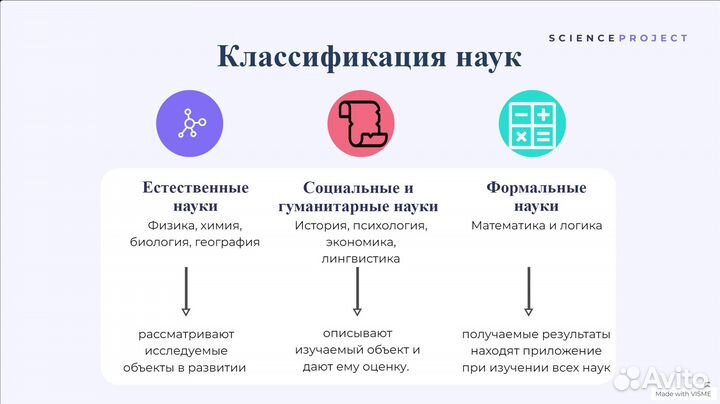 SCIENCEPROJECT

Классификация наук

Естественные науки
Физика, химия, биология, география

рассматривают исследуемые объекты в развитии

Социальные и гуманитарные науки
История, психология, экономика, лингвистика

описывают изучаемый объект и дают ему оценку.

Формальные науки
Математика и логика

получаемые результаты находят приложение при изучении всех наук

Avito

Made with VISME